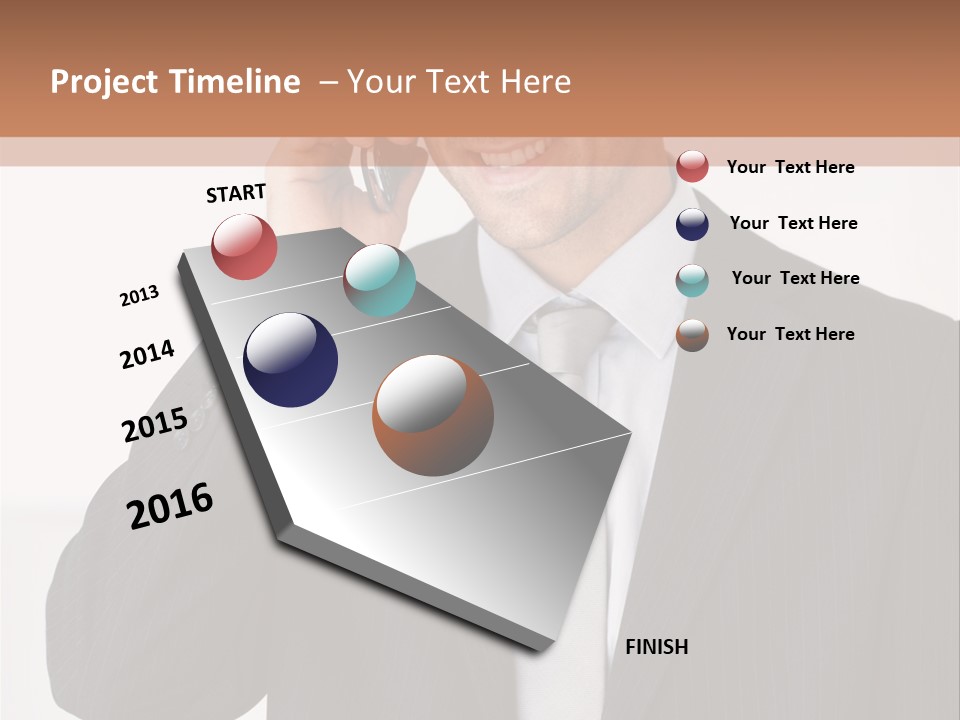 Project Timeline – Your Text Here

START

2013

2014

2015

2016

FINISH

Your Text Here

Your Text Here

Your Text Here

Your Text Here